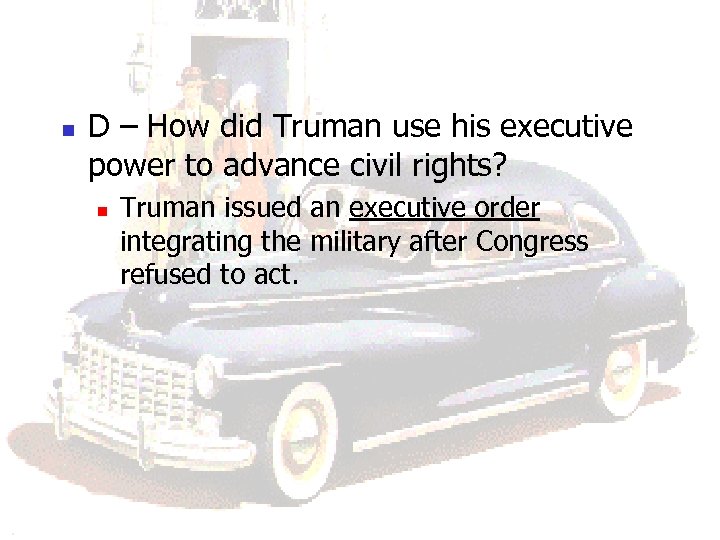 D – How did Truman use his executive power to advance civil rights?

Truman issued an executive order integrating the military after Congress refused to act.